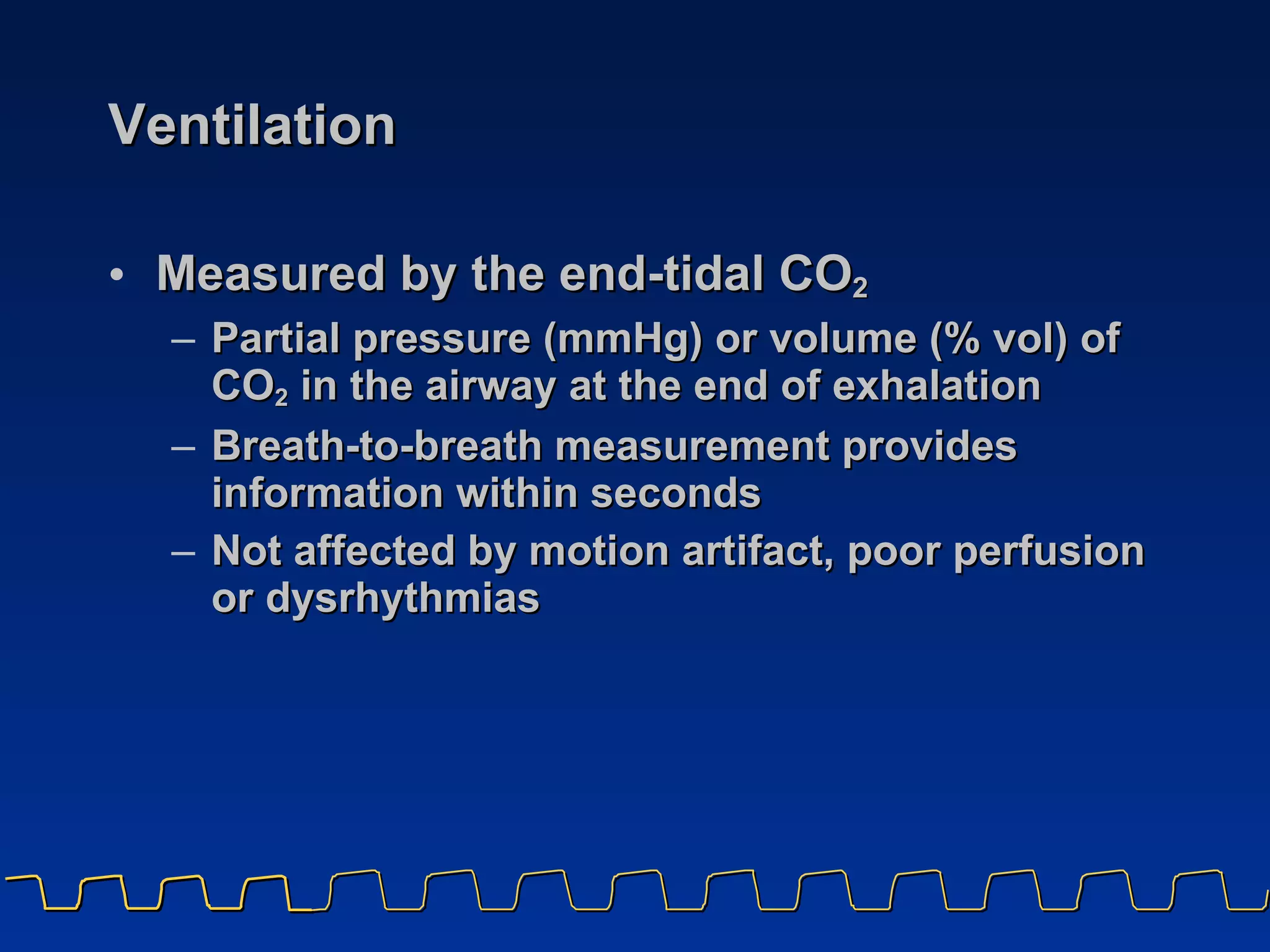 Ventilation

• Measured by the end-tidal $CO_2$
– Partial pressure (mmHg) or volume (% vol) of $CO_2$ in the airway at the end of exhalation
– Breath-to-breath measurement provides information within seconds
– Not affected by motion artifact, poor perfusion or dysrhythmias